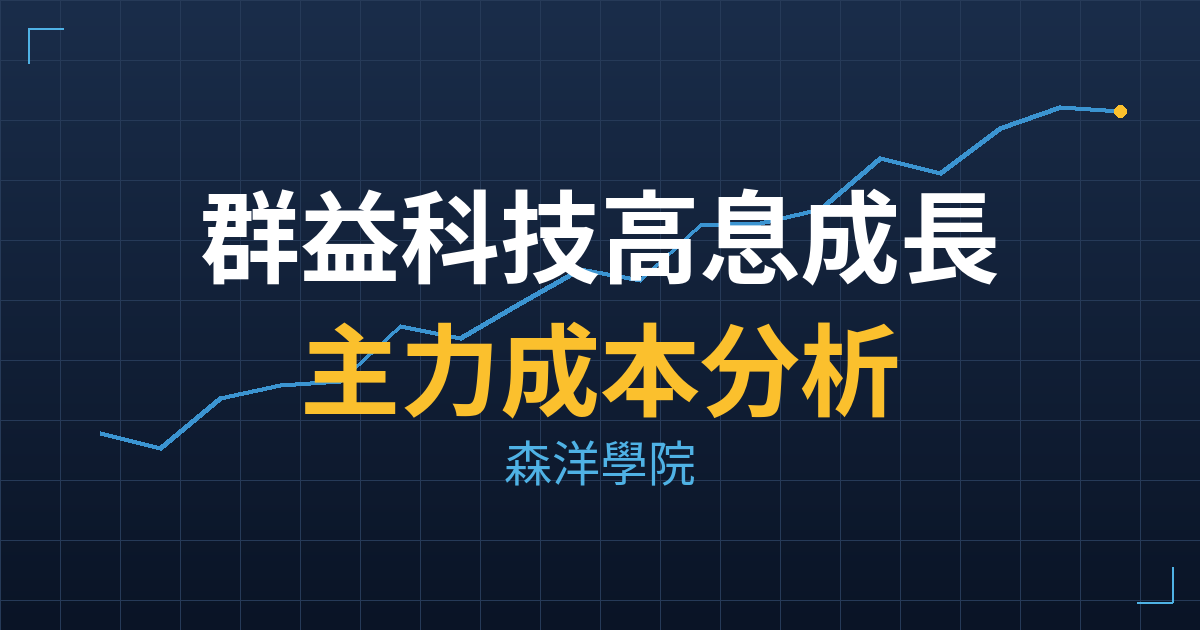 群益科技高息成長
主力成本分析
森洋學院